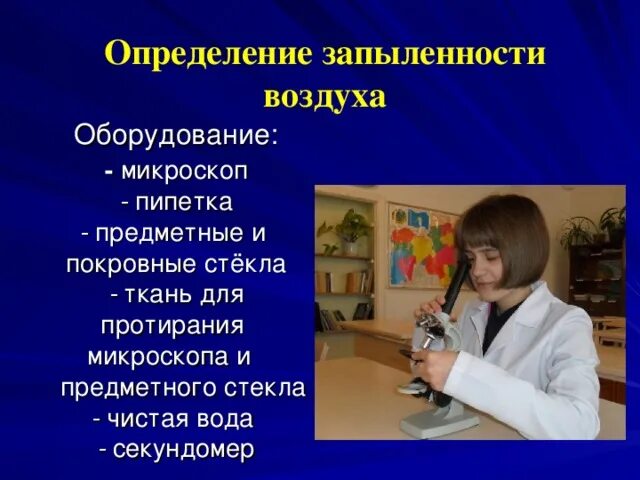 Определение запыленности воздуха

Оборудование:
- микроскоп
- пипетка
- предметные и покровные стёкла
- ткань для протирания микроскопа и предметного стекла
- чистая вода
- секундомер